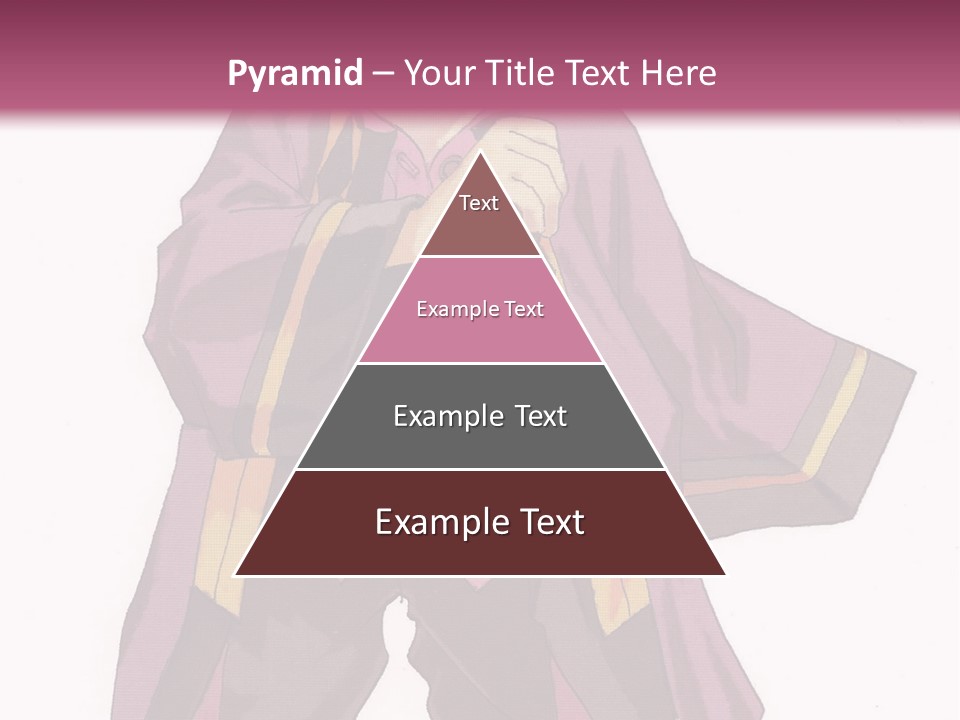 Pyramid – Your Title Text Here

Text

Example Text

Example Text

Example Text